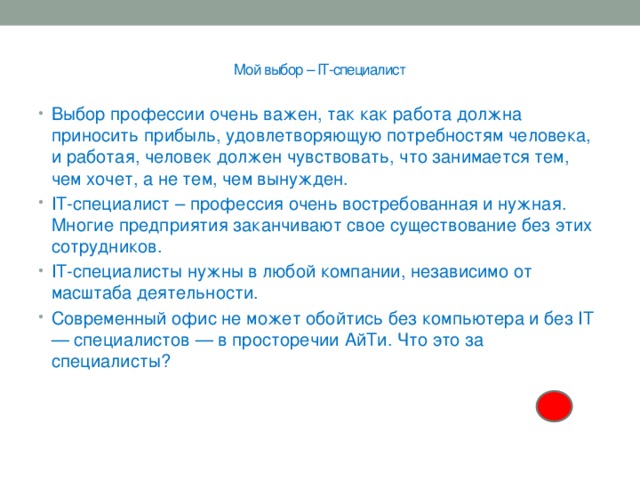 Мой выбор – IT-специалист

• Выбор профессии очень важен, так как работа должна приносить прибыль, удовлетворяющую потребностям человека, и работая, человек должен чувствовать, что занимается тем, чем хочет, а не тем, чем вынужден.

• IT-специалист – профессия очень востребованная и нужная. Многие предприятия заканчивают свое существование без этих сотрудников.

• IT-специалисты нужны в любой компании, независимо от масштаба деятельности.

• Современный офис не может обойтись без компьютера и без IT — специалистов — в просторечии АйТи. Что это за специалисты?